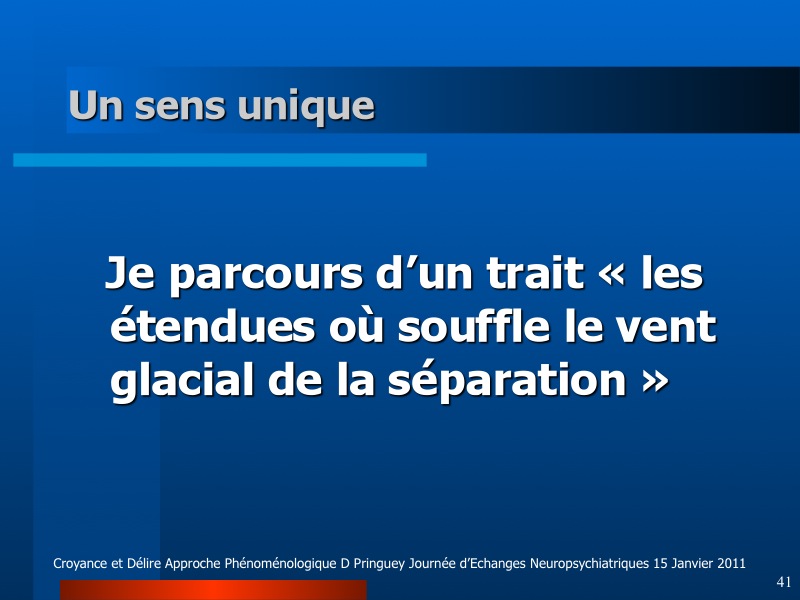 Un sens unique

Je parcours d’un trait « les étendues où souffle le vent glacial de la séparation »

Croyance et Délire Approche Phénoménologique D Pringuey Journée d’Echanges Neuropsychiatriques 15 Janvier 2011

41